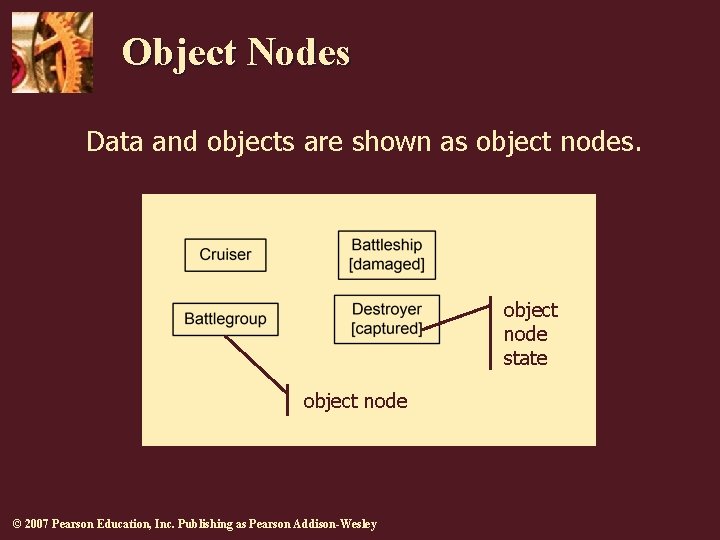 Object Nodes

Data and objects are shown as object nodes.

Cruiser

Battleship [damaged]

Battlegroup

Destroyer [captured]

object node state

object node

© 2007 Pearson Education, Inc. Publishing as Pearson Addison-Wesley